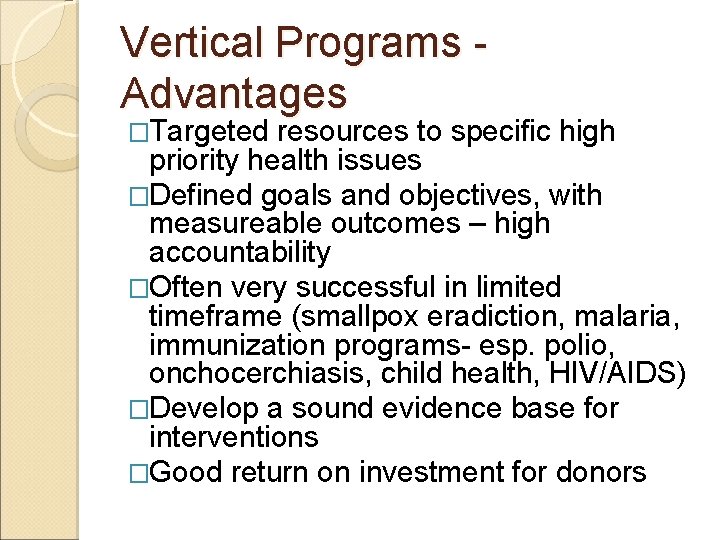 Vertical Programs - Advantages

□Targeted resources to specific high priority health issues

□Defined goals and objectives, with measureable outcomes – high accountability

□Often very successful in limited timeframe (smallpox eradiction, malaria, immunization programs- esp. polio, onchocerchiasis, child health, HIV/AIDS)

□Develop a sound evidence base for interventions

□Good return on investment for donors